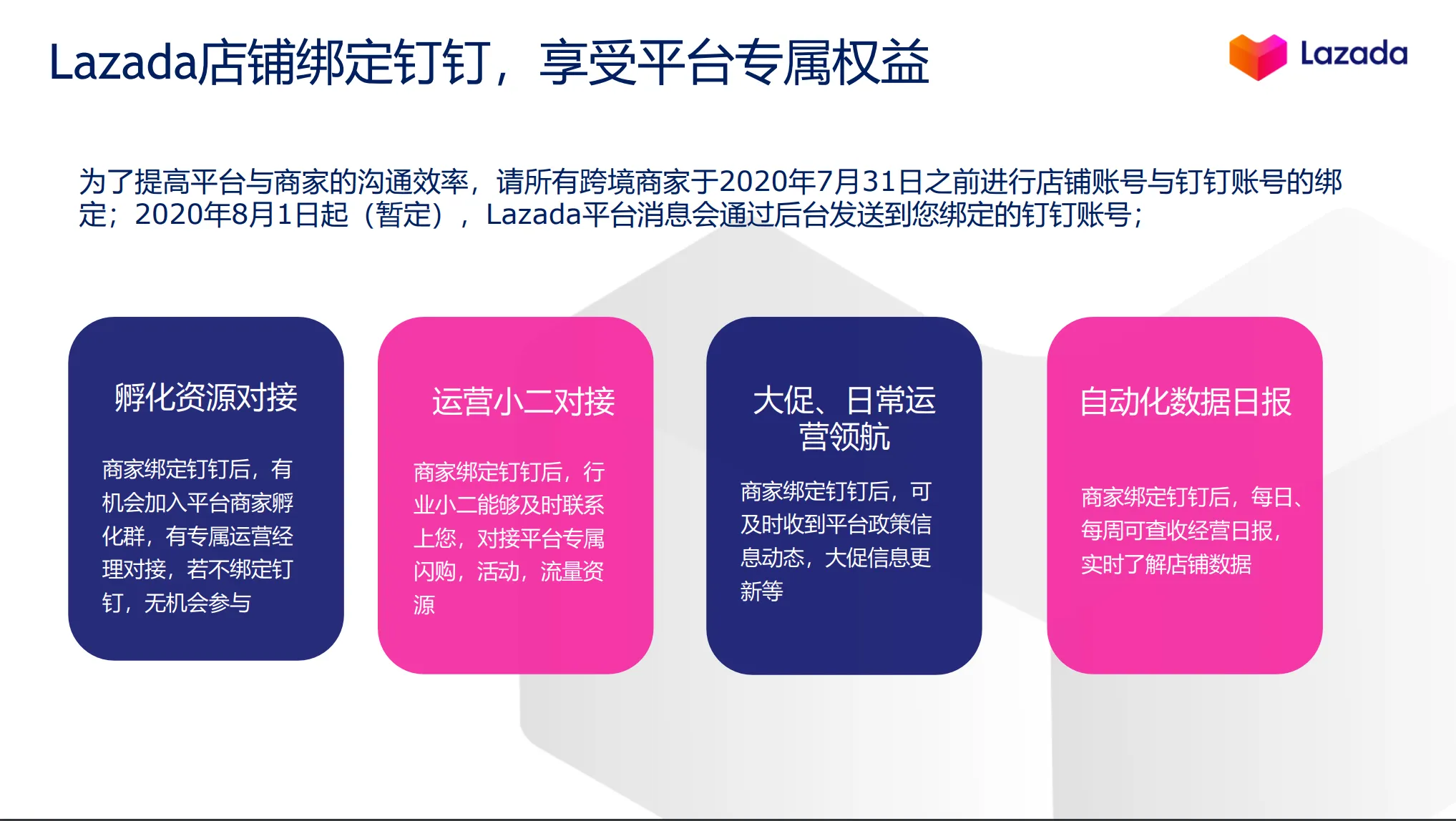 Lazada店铺绑定钉钉，享受平台专属权益

Lazada

为了提高平台与商家的沟通效率，请所有跨境商家于2020年7月31日之前进行店铺账号与钉钉账号的绑定；2020年8月1日起（暂定），Lazada平台消息会通过后台发送到您绑定的钉钉账号；

孵化资源对接

商家绑定钉钉后，有机会加入平台商家孵化群，有专属运营经理对接，若不绑定钉钉，无机会参与

运营小二对接

商家绑定钉钉后，行业小二能够及时联系上您，对接平台专属闪购，活动，流量资源

大促、日常运营领航

商家绑定钉钉后，可及时收到平台政策信息动态，大促信息更新等

自动化数据日报

商家绑定钉钉后，每日、每周可查收经营日报，实时了解店铺数据